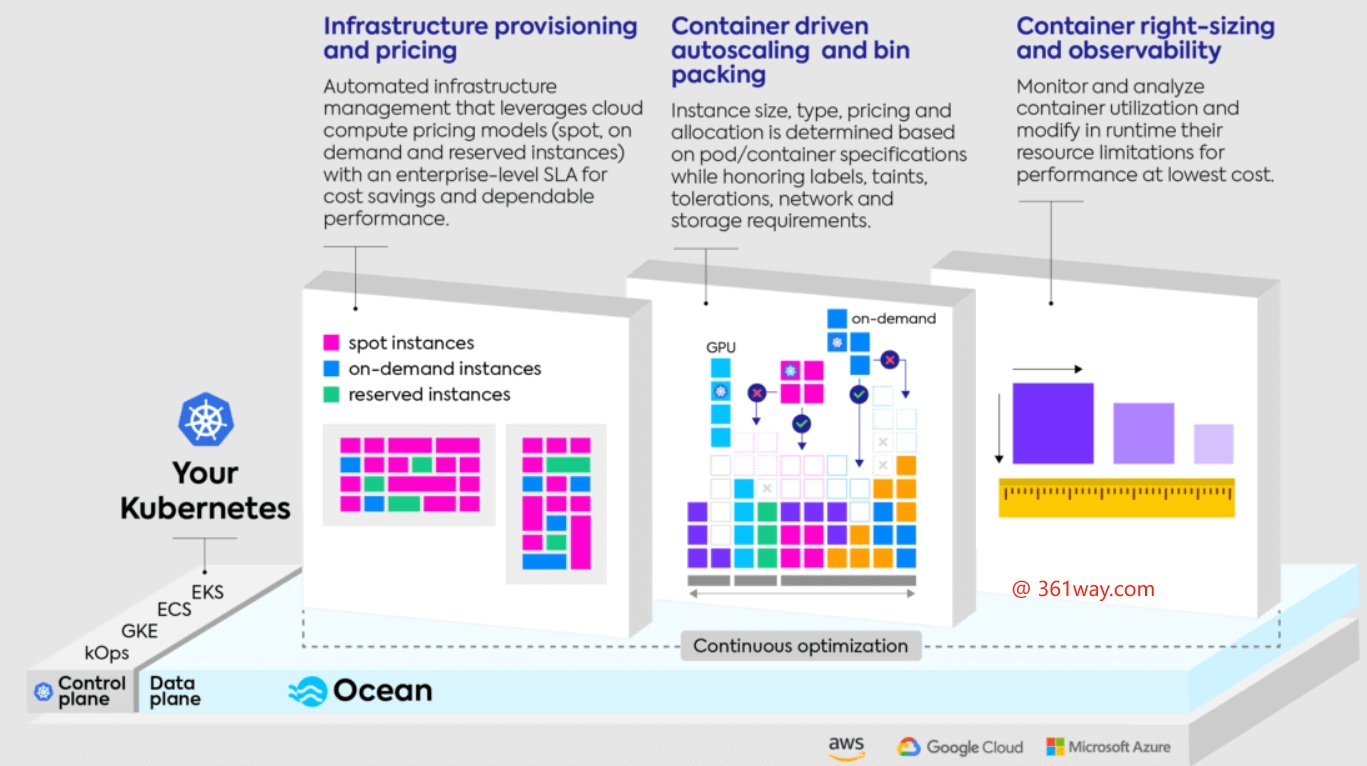 Infrastructure provisioning and pricing

Automated infrastructure management that leverages cloud compute pricing models (spot, on demand and reserved instances) with an enterprise-level SLA for cost savings and dependable performance.

Container driven autoscaling and bin packing

Instance size, type, pricing and allocation is determined based on pod/container specifications while honoring labels, taints, tolerations, network and storage requirements.

Container right-sizing and observability

Monitor and analyze container utilization and modify in runtime their resource limitations for performance at lowest cost.

spot instances
on-demand instances
reserved instances

GPU
on-demand

Your Kubernetes

EKS
ECS
GKE
kOps

Control plane
Data plane

Ocean

Continuous optimization

@ 361way.com

aws
Google Cloud
Microsoft Azure